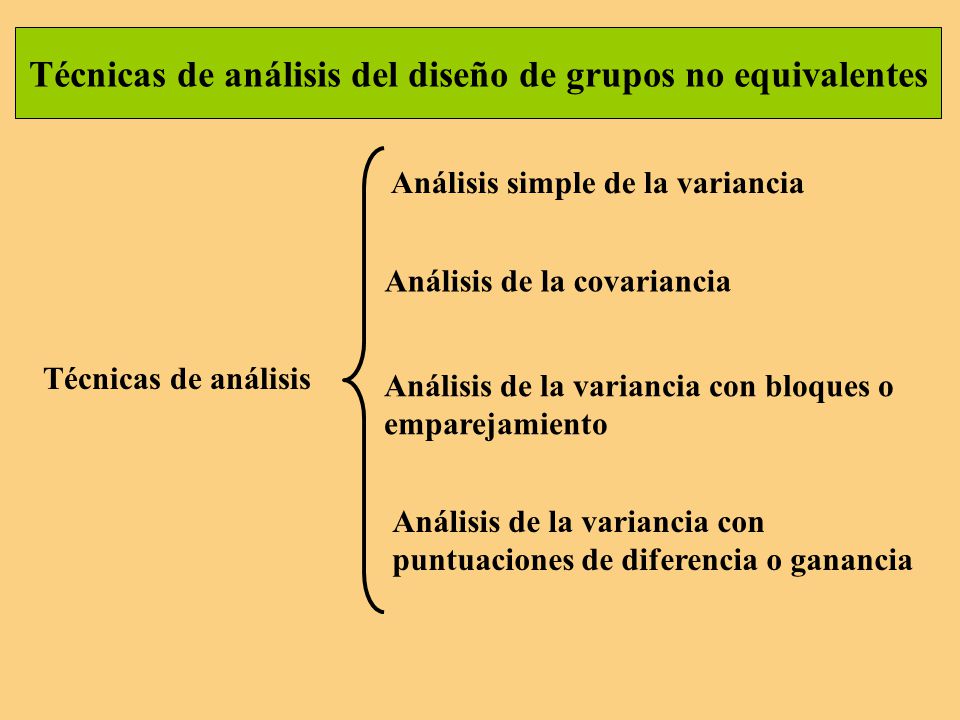 Técnicas de análisis del diseño de grupos no equivalentes

Técnicas de análisis

Análisis simple de la variancia

Análisis de la covariancia

Análisis de la variancia con bloques o emparejamiento

Análisis de la variancia con puntuaciones de diferencia o ganancia